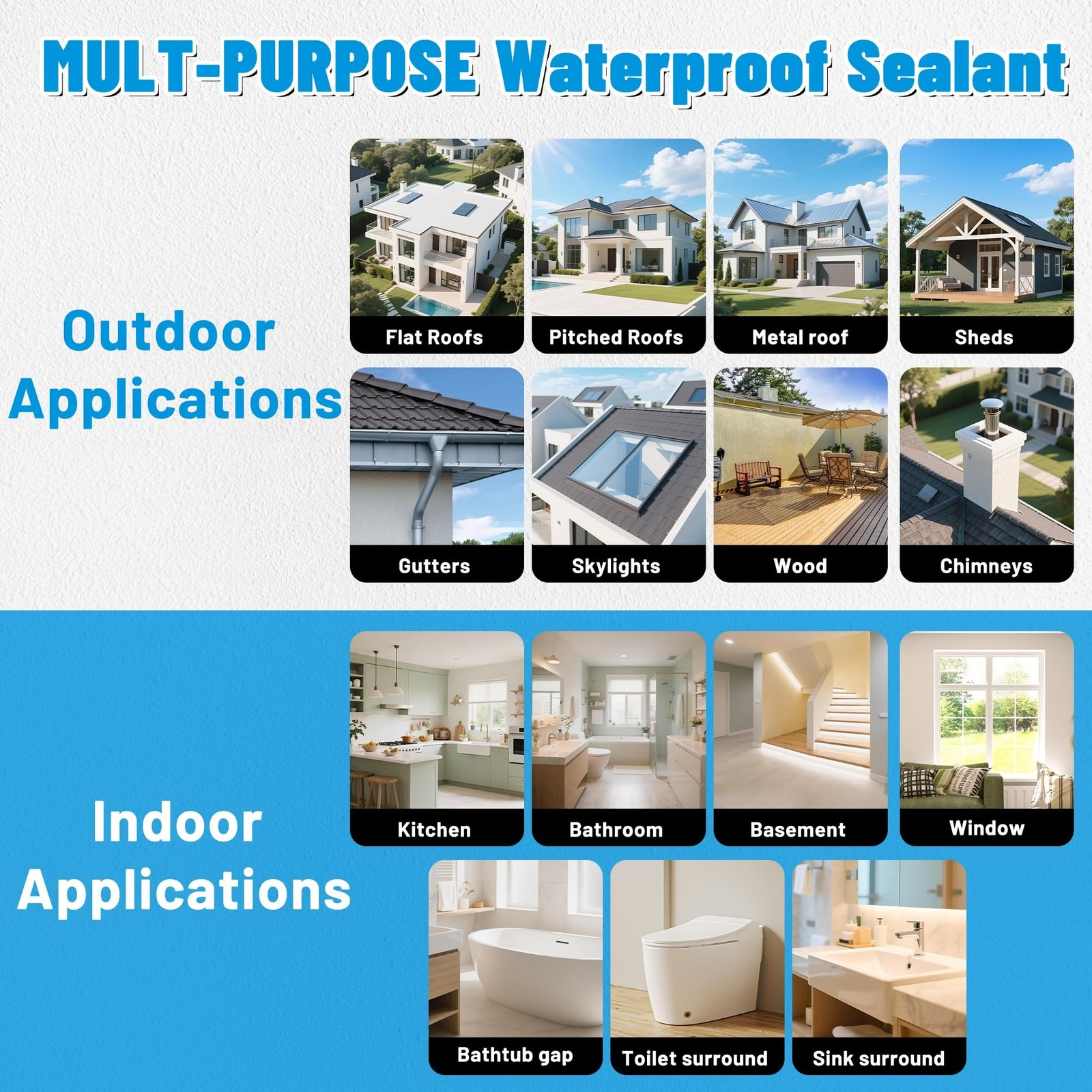 MULT-PURPOSE Waterproof Sealant

Outdoor Applications

Flat Roofs

Pitched Roofs

Metal roof

Sheds

Gutters

Skylights

Wood

Chimneys

Indoor Applications

Kitchen

Bathroom

Basement

Window

Bathtub gap

Toilet surround

Sink surround